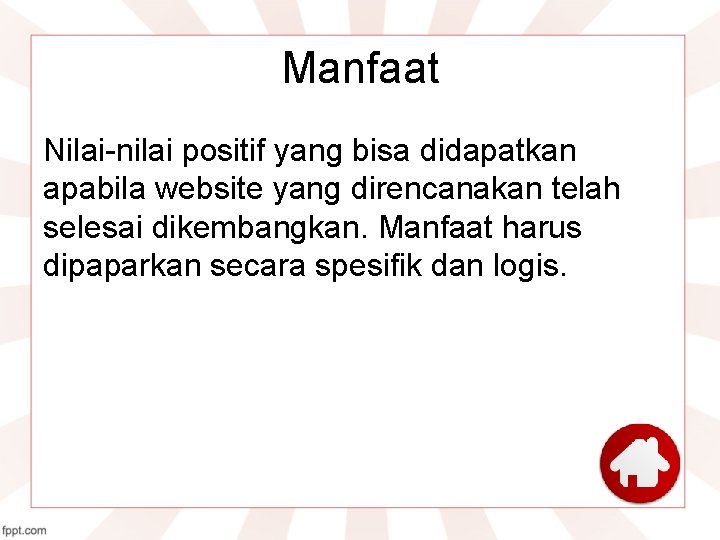 Manfaat

Nilai-nilai positif yang bisa didapatkan apabila website yang direncanakan telah selesai dikembangkan. Manfaat harus dipaparkan secara spesifik dan logis.

fppt.com